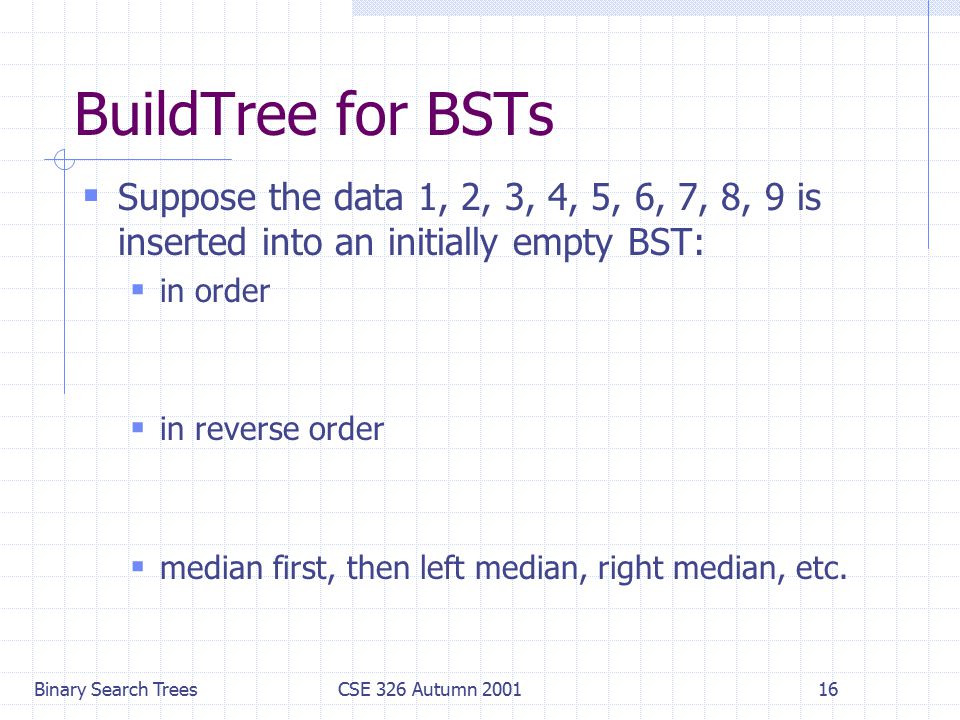 BuildTree for BSTs

Suppose the data 1, 2, 3, 4, 5, 6, 7, 8, 9 is inserted into an initially empty BST:

in order

in reverse order

median first, then left median, right median, etc.

Binary Search Trees CSE 326 Autumn 2001 16